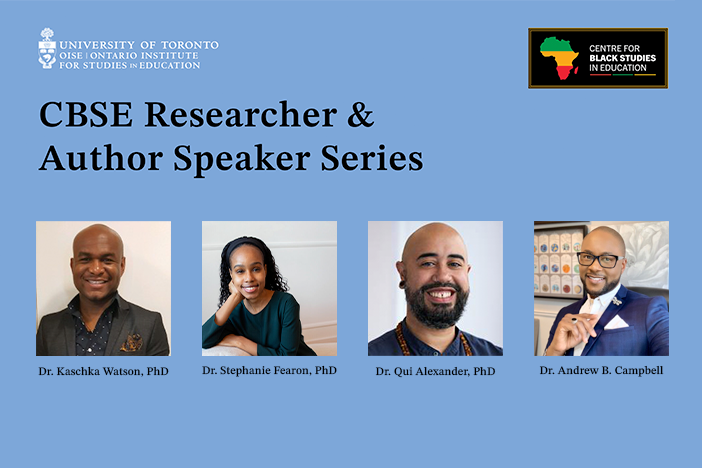 UNIVERSITY OF TORONTO
OISE | ONTARIO INSTITUTE FOR STUDIES IN EDUCATION

CENTRE FOR BLACK STUDIES IN EDUCATION

CBSE Researcher & Author Speaker Series

Dr. Kaschka Watson, PhD

Dr. Stephanie Fearon, PhD

Dr. Qui Alexander, PhD

Dr. Andrew B. Campbell